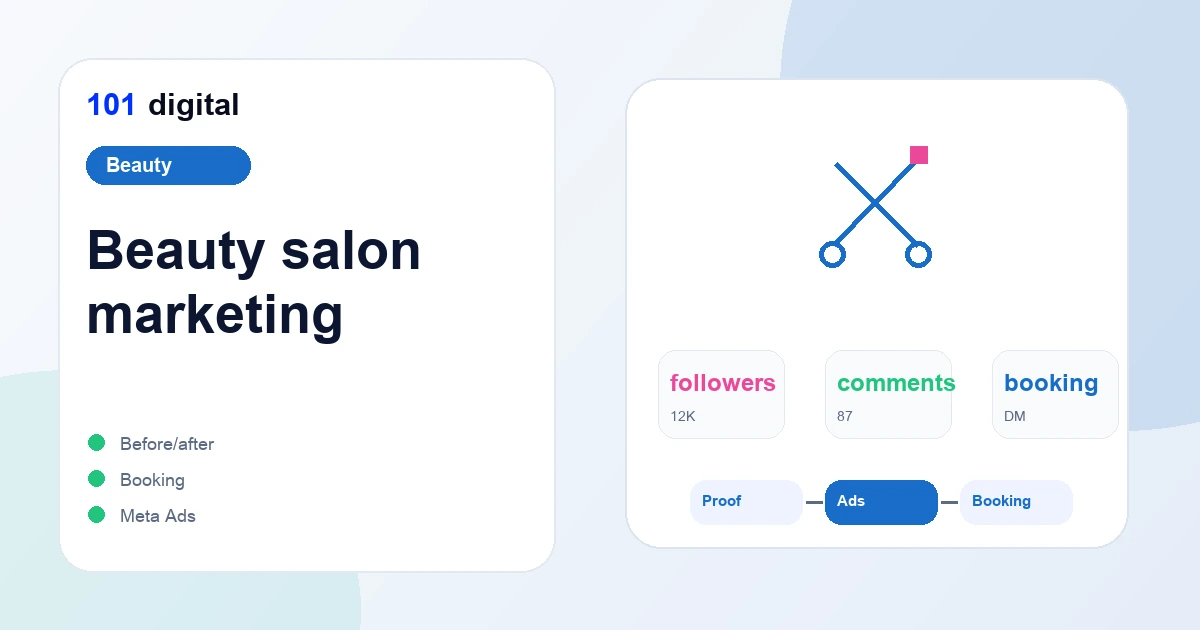 101 digital

Beauty

Beauty salon marketing

Before/after
Booking
Meta Ads

followers
12K

comments
87

booking
DM

Proof
Ads
Booking